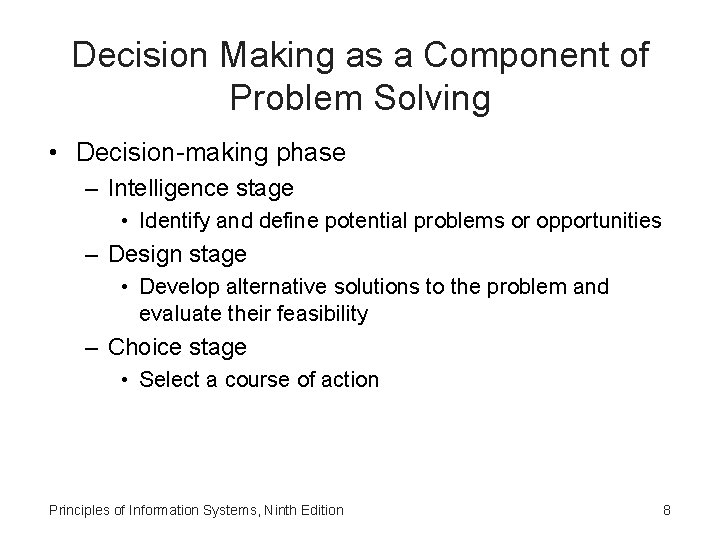 Decision Making as a Component of Problem Solving

• Decision-making phase
  – Intelligence stage
    • Identify and define potential problems or opportunities
  – Design stage
    • Develop alternative solutions to the problem and evaluate their feasibility
  – Choice stage
    • Select a course of action

Principles of Information Systems, Ninth Edition

8